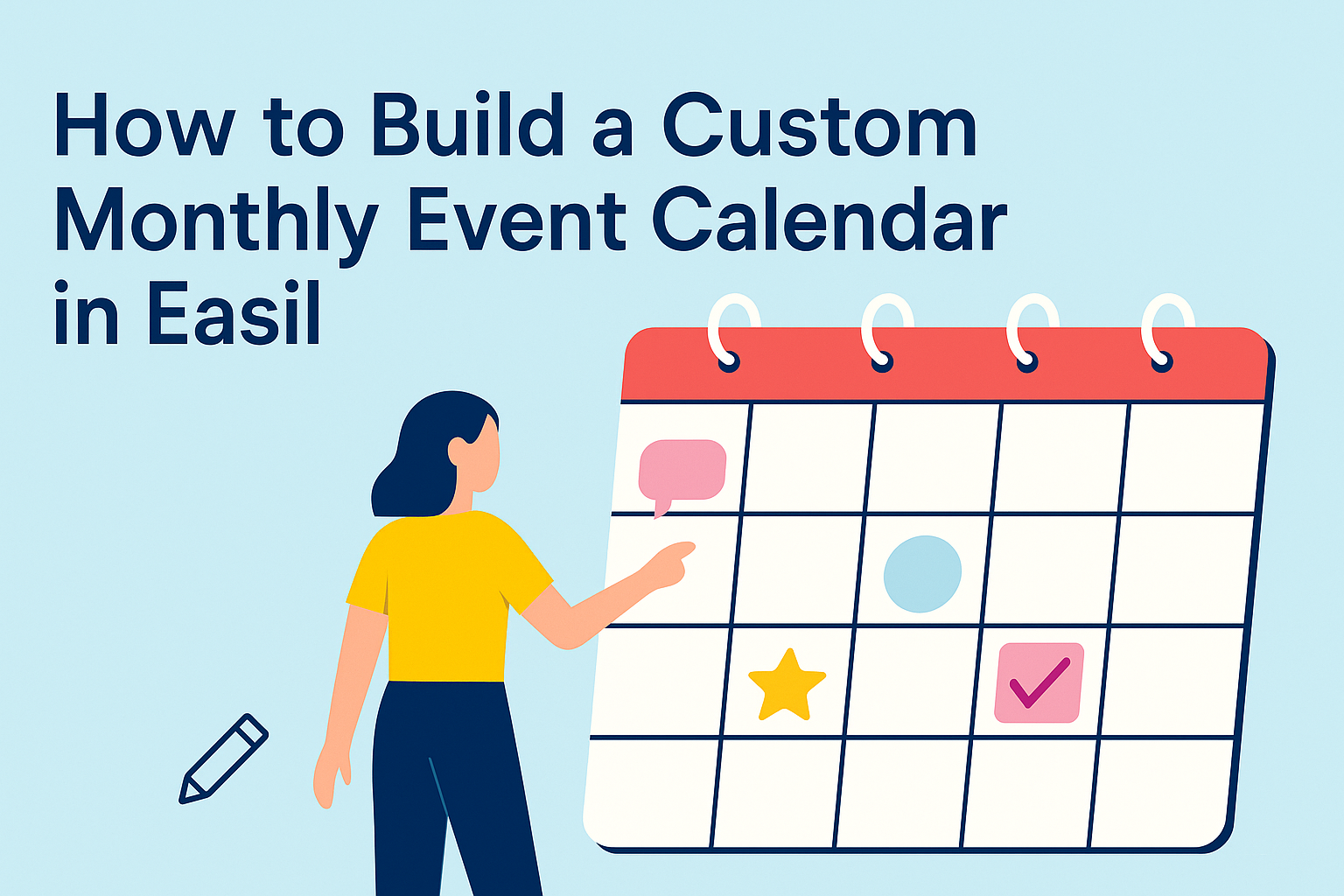 How to Build a Custom Monthly Event Calendar in Easil